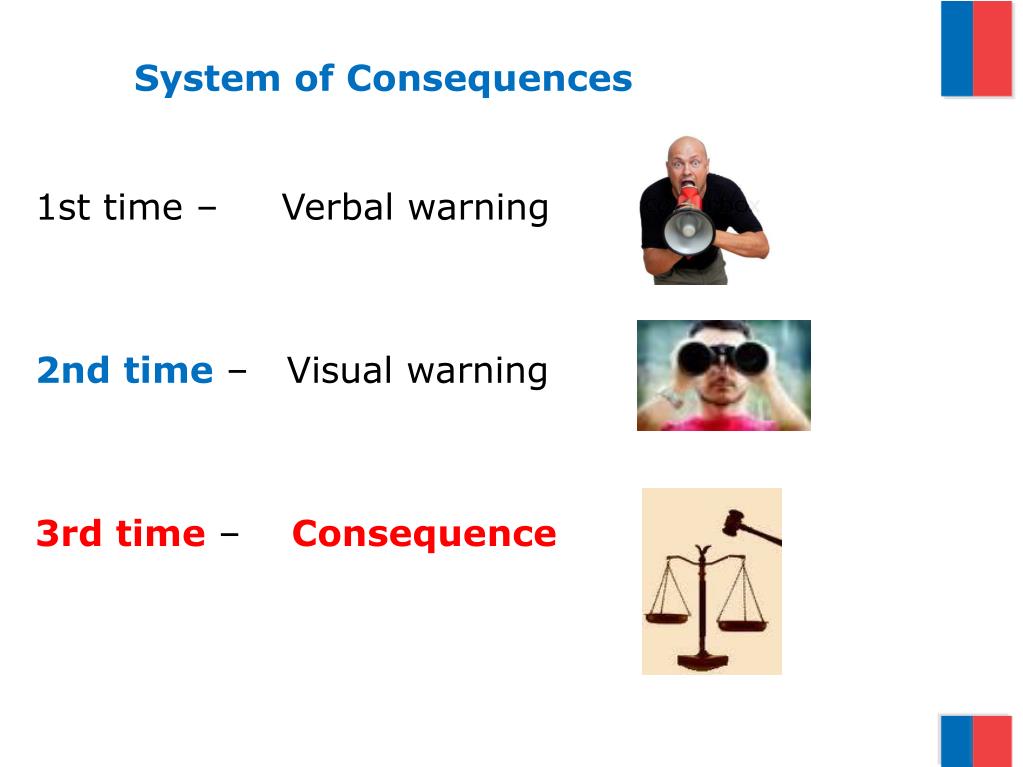 System of Consequences

1st time – Verbal warning

2nd time – Visual warning

3rd time – Consequence